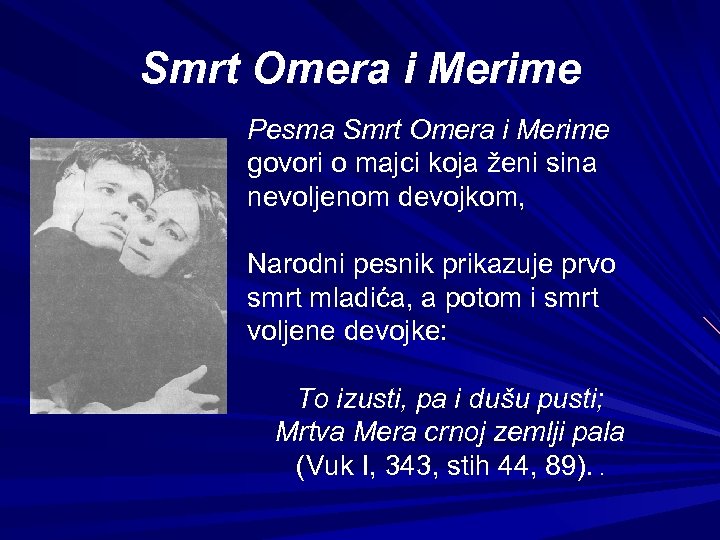 Smrt Omera i Merime

Pesma Smrt Omera i Merime govori o majci koja ženi sina nevoljenom devojkom,

Narodni pesnik prikazuje prvo smrt mladića, a potom i smrt voljene devojke:

To izusti, pa i dušu pusti;
Mrtva Mera crnoj zemlji pala
(Vuk I, 343, stih 44, 89). .